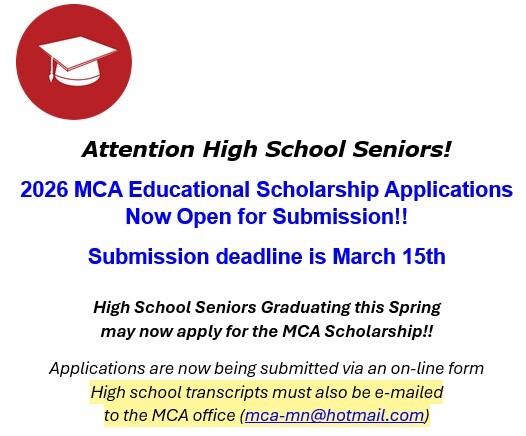 Attention High School Seniors!

2026 MCA Educational Scholarship Applications
Now Open for Submission!!

Submission deadline is March 15th

High School Seniors Graduating this Spring
may now apply for the MCA Scholarship!!

Applications are now being submitted via an on-line form
High school transcripts must also be e-mailed
to the MCA office (mca-mn@hotmail.com)